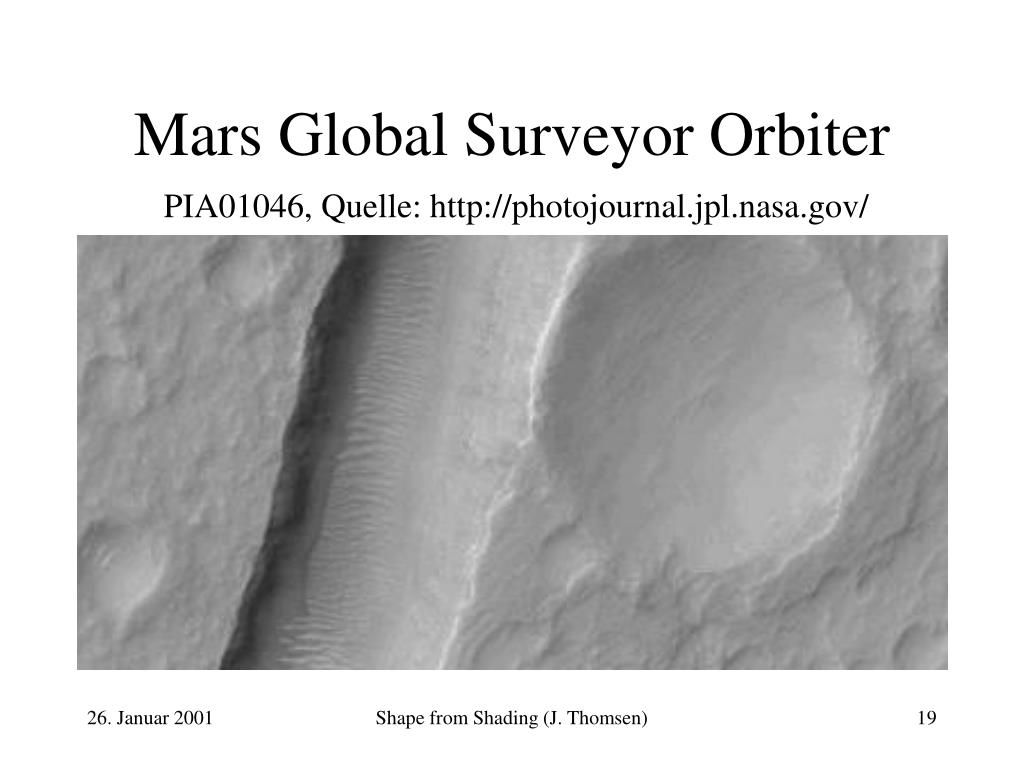 Mars Global Surveyor Orbiter

PIA01046, Quelle: http://photojournal.jpl.nasa.gov/

26. Januar 2001

Shape from Shading (J. Thomsen)

19